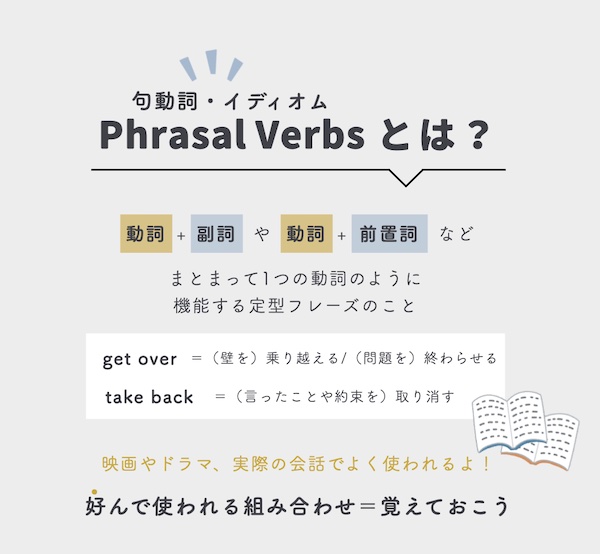 句動詞・イディオム
Phrasal Verbs とは？

動詞 + 副詞 や 動詞 + 前置詞 など

まとまって1つの動詞のように
機能する定型フレーズのこと

get over ＝（壁を）乗り越える/（問題を）終わらせる
take back ＝（言ったことや約束を）取り消す

映画やドラマ、実際の会話でよく使われるよ！

好んで使われる組み合わせ＝覚えておこう